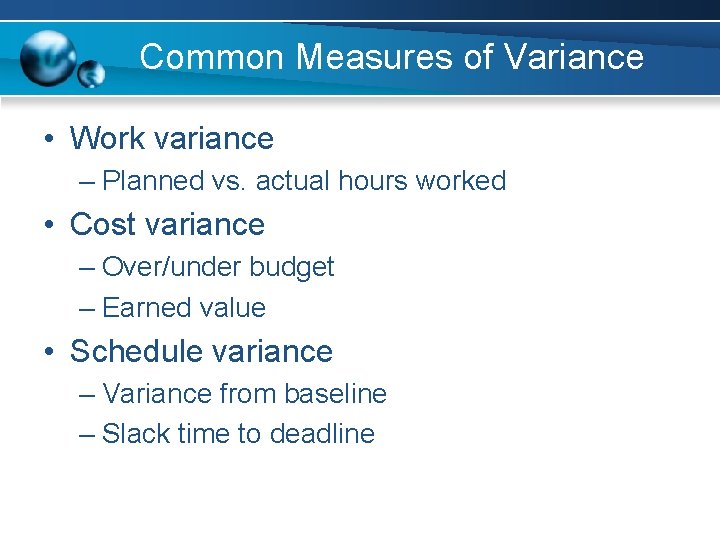 Common Measures of Variance

• Work variance
– Planned vs. actual hours worked
• Cost variance
– Over/under budget
– Earned value
• Schedule variance
– Variance from baseline
– Slack time to deadline